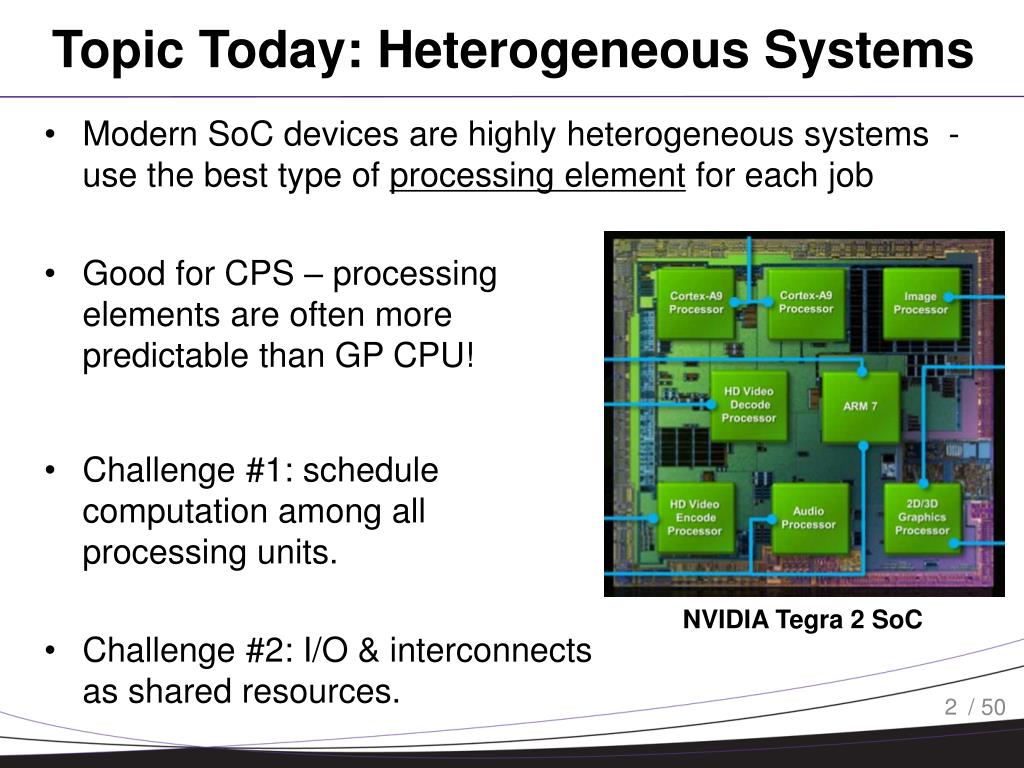 Topic Today: Heterogeneous Systems

• Modern SoC devices are highly heterogeneous systems - use the best type of processing element for each job

• Good for CPS – processing elements are often more predictable than GP CPU!

• Challenge #1: schedule computation among all processing units.

• Challenge #2: I/O & interconnects as shared resources.

Cortex-A9 Processor
Cortex-A9 Processor
Image Processor
HD Video Decode Processor
ARM 7
HD Video Encode Processor
Audio Processor
2D/3D Graphics Processor

NVIDIA Tegra 2 SoC

2 / 50